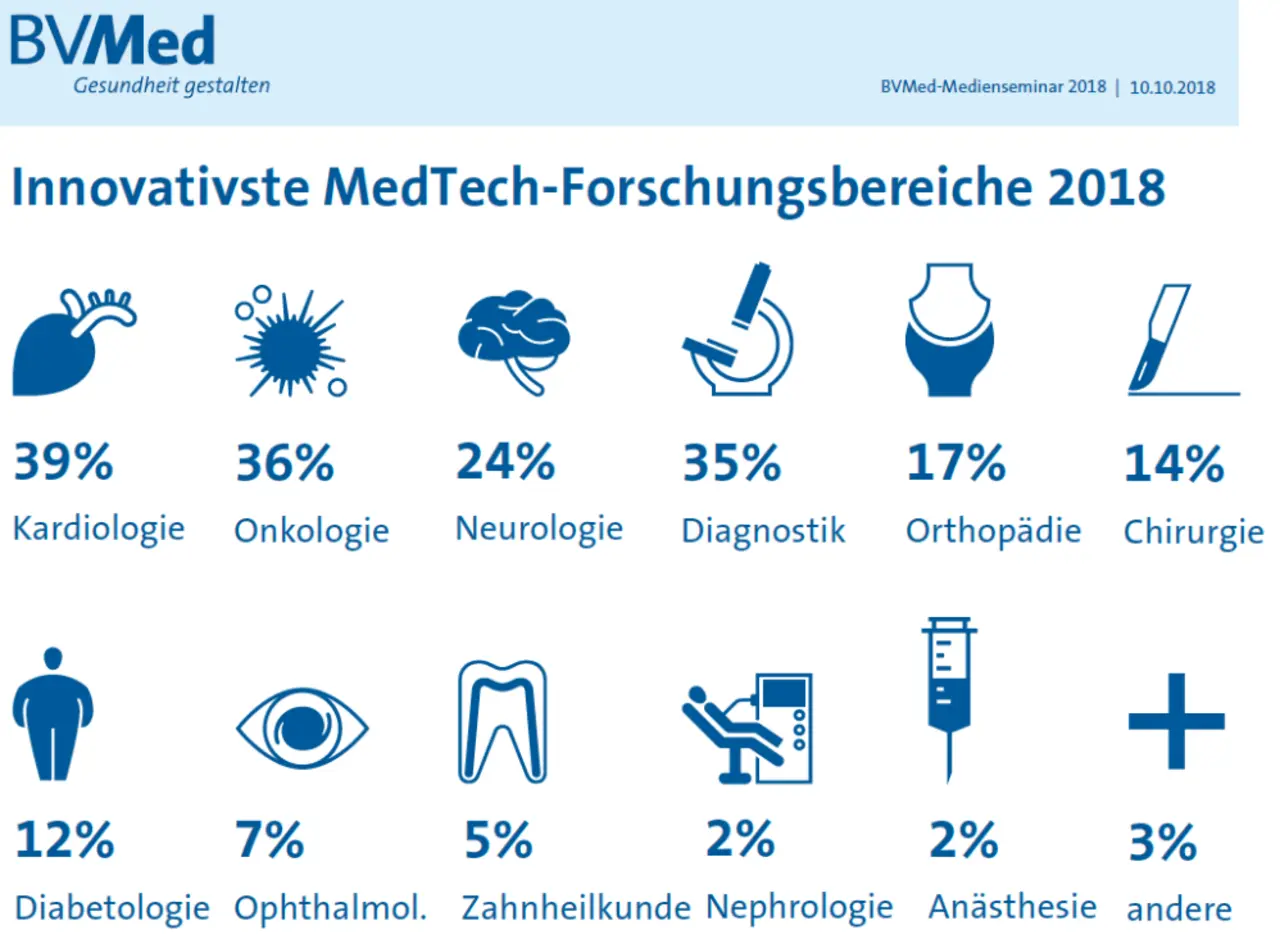 BVMed
Gesundheit gestalten

BVMed-Medienseminar 2018 | 10.10.2018

Innovativste MedTech-Forschungsbereiche 2018

39%
Kardiologie

36%
Onkologie

24%
Neurologie

35%
Diagnostik

17%
Orthopädie

14%
Chirurgie

12%
Diabetologie

7%
Ophthalmol.

5%
Zahnheilkunde

2%
Nephrologie

2%
Anästhesie

3%
andere